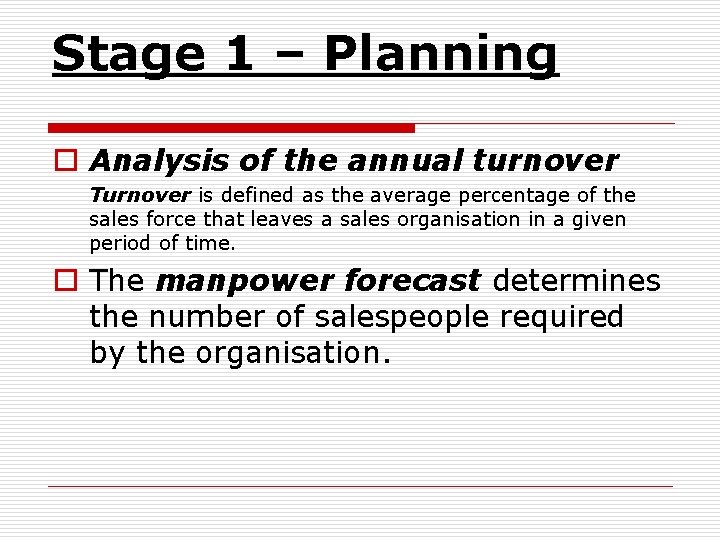 Stage 1 – Planning

Analysis of the annual turnover

Turnover is defined as the average percentage of the sales force that leaves a sales organisation in a given period of time.

The manpower forecast determines the number of salespeople required by the organisation.